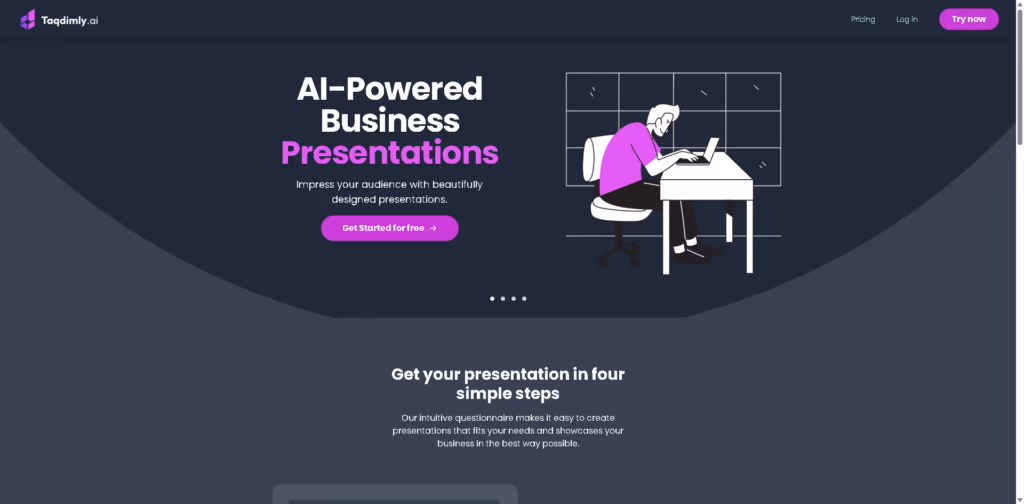 Taqdimly.ai

Pricing Log in Try now

AI-Powered Business Presentations

Impress your audience with beautifully designed presentations.

Get Started for free →

Get your presentation in four simple steps

Our intuitive questionnaire makes it easy to create presentations that fits your needs and showcases your business in the best way possible.